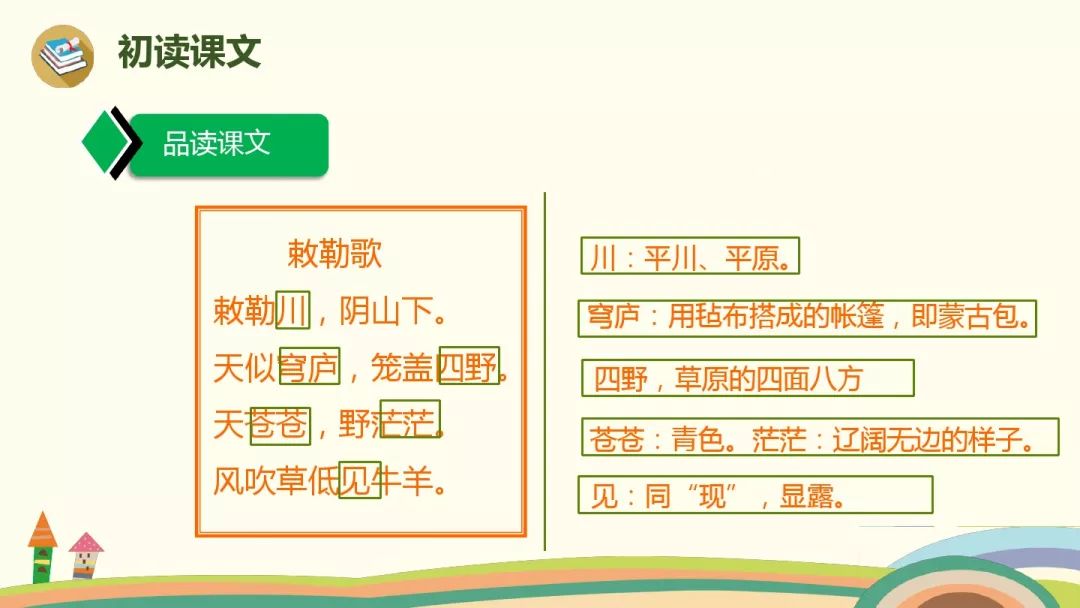 初读课文

品读课文

敕勒歌

敕勒川，阴山下。

天似穹庐，笼盖四野。

天苍苍，野茫茫。

风吹草低见牛羊。

川：平川、平原。

穹庐：用毡布搭成的帐篷，即蒙古包。

四野，草原的四面八方

苍苍：青色。茫茫：辽阔无边的样子。

见：同“现”，显露。